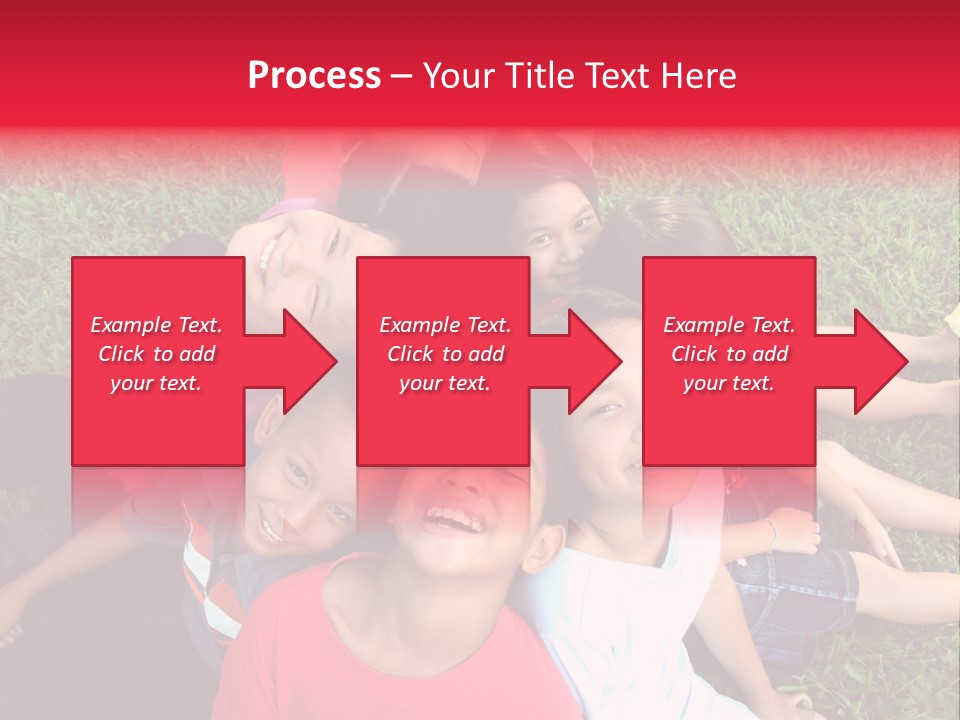 Process – Your Title Text Here

Example Text. Click to add your text.

Example Text. Click to add your text.

Example Text. Click to add your text.